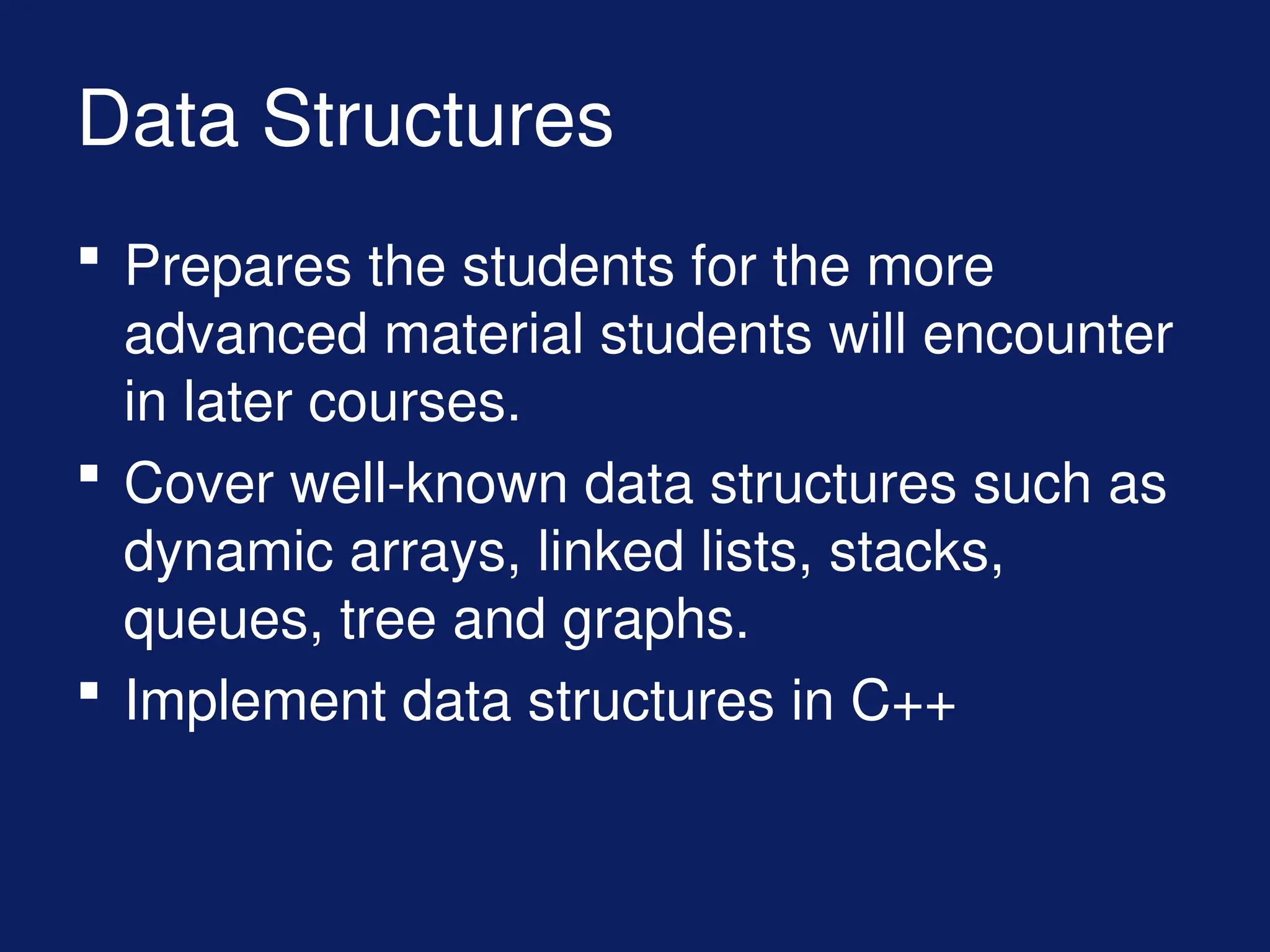 Data Structures

▪ Prepares the students for the more advanced material students will encounter in later courses.

▪ Cover well-known data structures such as dynamic arrays, linked lists, stacks, queues, tree and graphs.

▪ Implement data structures in C++